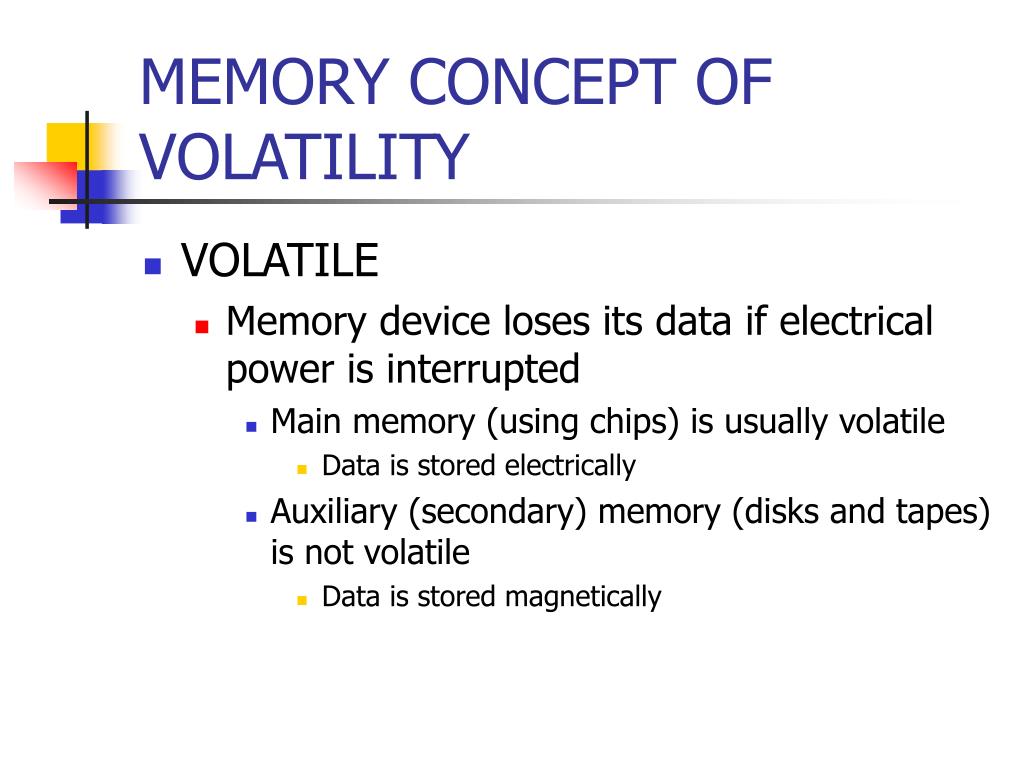 MEMORY CONCEPT OF VOLATILITY

VOLATILE

Memory device loses its data if electrical power is interrupted

Main memory (using chips) is usually volatile

Data is stored electrically

Auxiliary (secondary) memory (disks and tapes) is not volatile

Data is stored magnetically